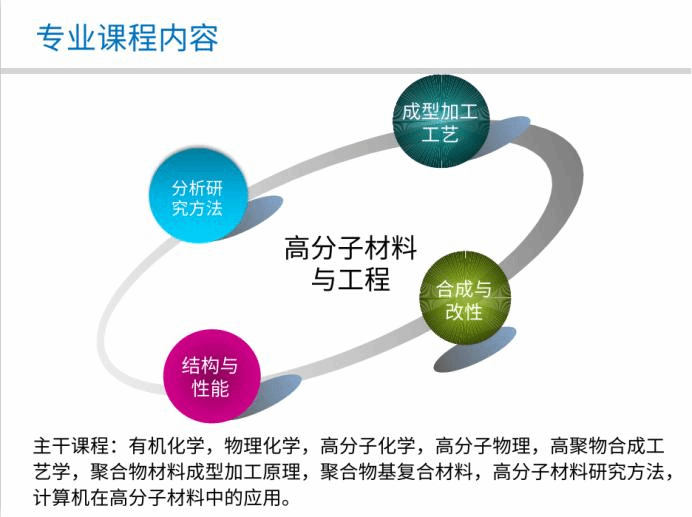 专业课程内容

成型加工工艺

分析研究方法

高分子材料与工程

合成与改性

结构与性能

主干课程：有机化学，物理化学，高分子化学，高分子物理，高聚物合成工艺学，聚合物材料成型加工原理，聚合物基复合材料，高分子材料研究方法，计算机在高分子材料中的应用。